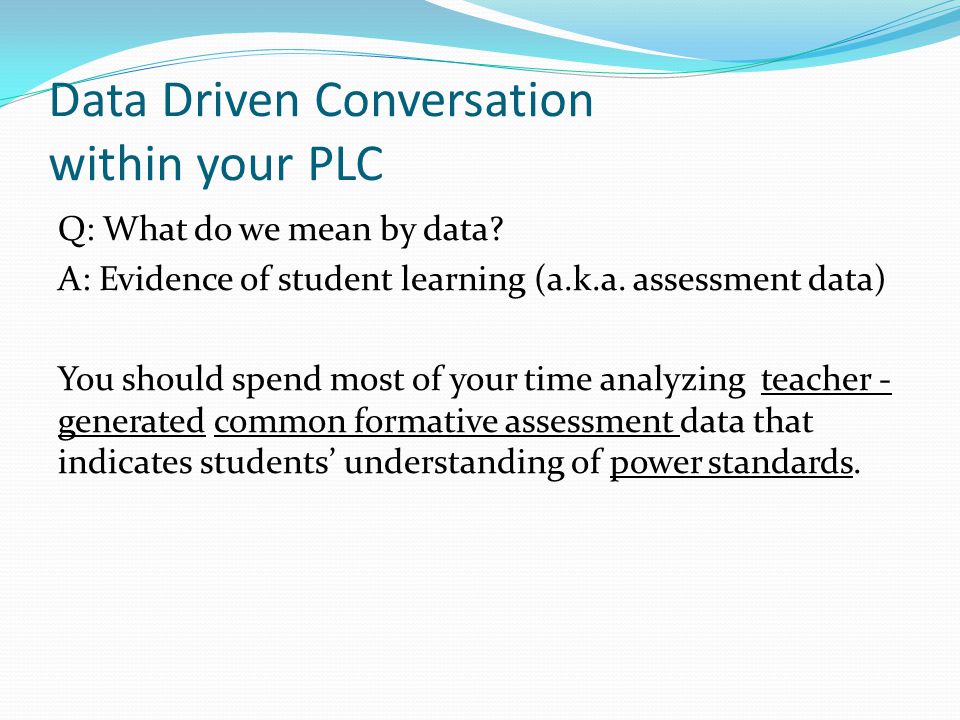 Data Driven Conversation within your PLC

Q: What do we mean by data?

A: Evidence of student learning (a.k.a. assessment data)

You should spend most of your time analyzing teacher - generated common formative assessment data that indicates students' understanding of power standards.